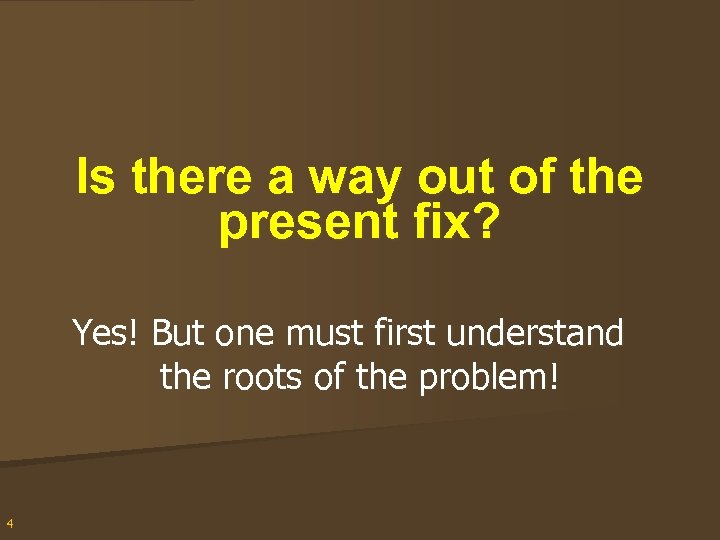 Is there a way out of the present fix?

Yes! But one must first understand the roots of the problem!

4